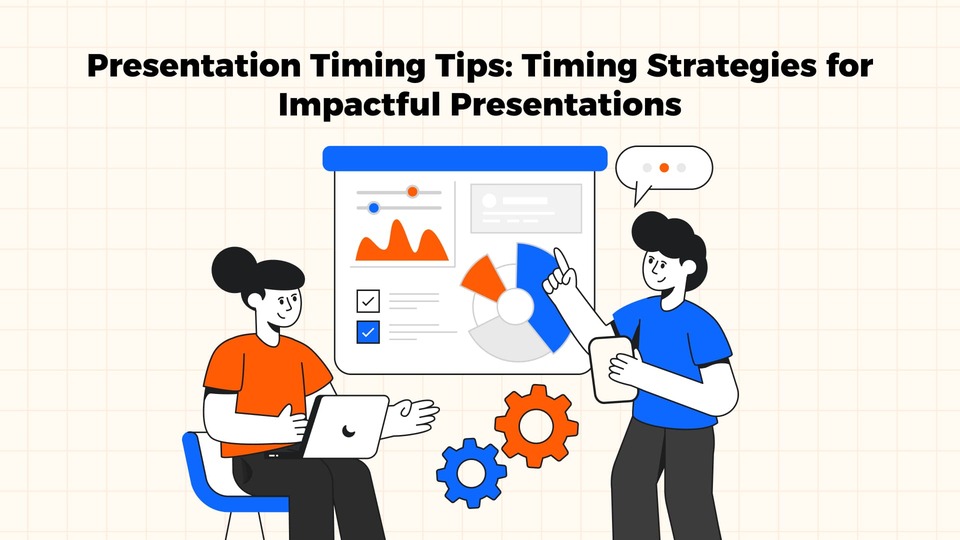 Presentation Timing Tips: Timing Strategies for Impactful Presentations